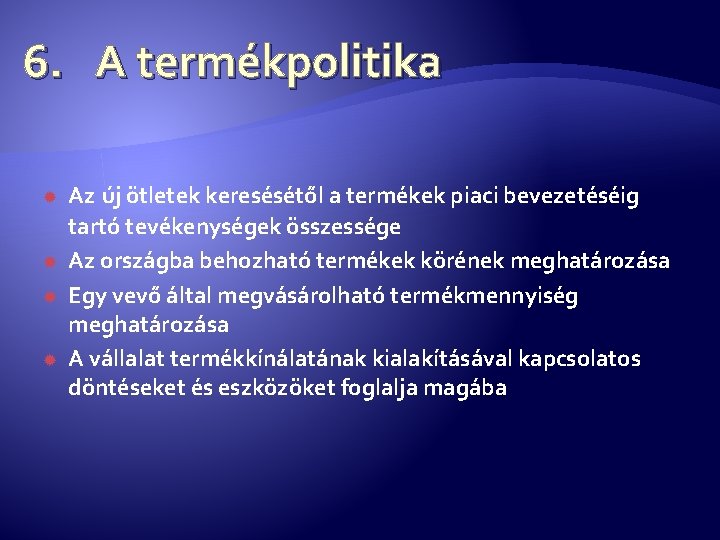 6. A termékpolitika

Az új ötletek keresésétől a termékek piaci bevezetéséig tartó tevékenységek összessége

Az országba behozható termékek körének meghatározása

Egy vevő által megvásárolható termékmennyiség meghatározása

A vállalat termékkínálatának kialakításával kapcsolatos döntéseket és eszközöket foglalja magába